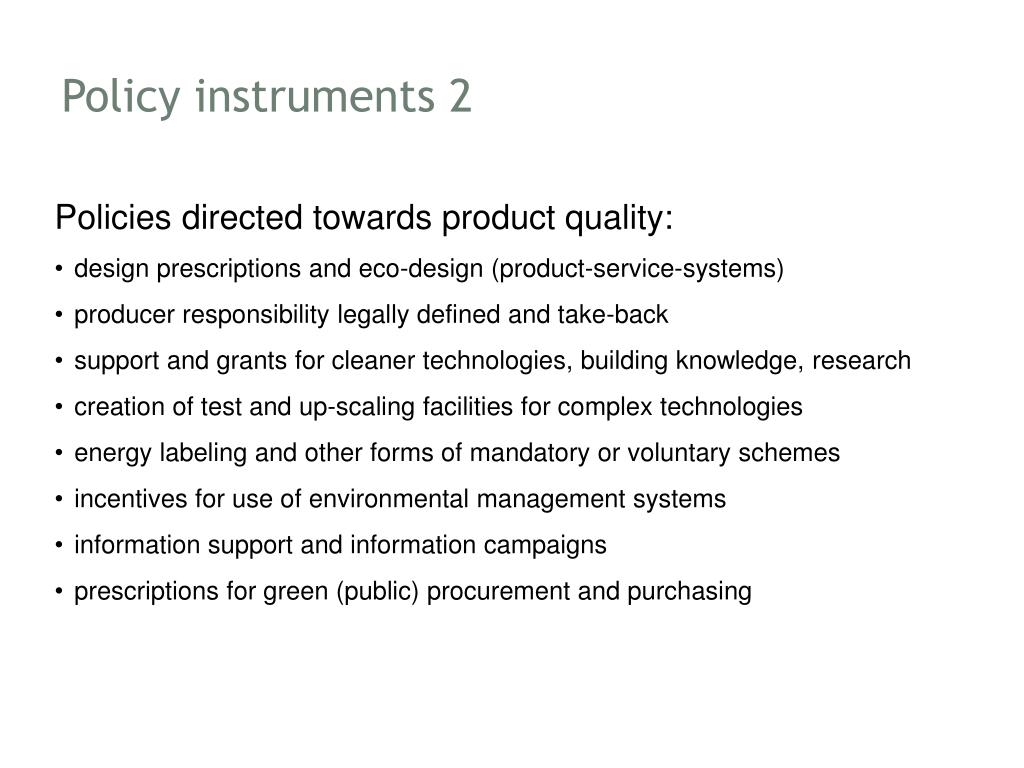 Policy instruments 2

Policies directed towards product quality:

• design prescriptions and eco-design (product-service-systems)
• producer responsibility legally defined and take-back
• support and grants for cleaner technologies, building knowledge, research
• creation of test and up-scaling facilities for complex technologies
• energy labeling and other forms of mandatory or voluntary schemes
• incentives for use of environmental management systems
• information support and information campaigns
• prescriptions for green (public) procurement and purchasing